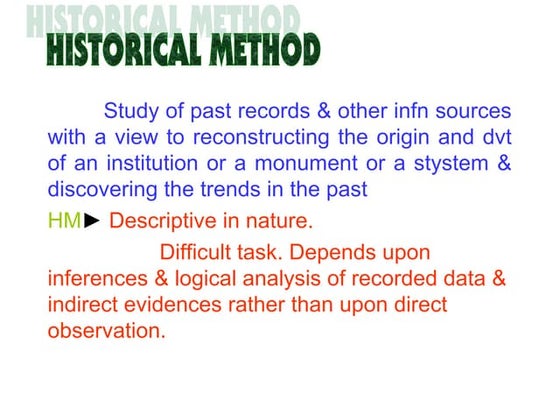 HISTORICAL METHOD

HISTORICAL METHOD

Study of past records & other infn sources with a view to reconstructing the origin and dvt of an institution or a monument or a stystem & discovering the trends in the past

HM► Descriptive in nature.

Difficult task. Depends upon inferences & logical analysis of recorded data & indirect evidences rather than upon direct observation.